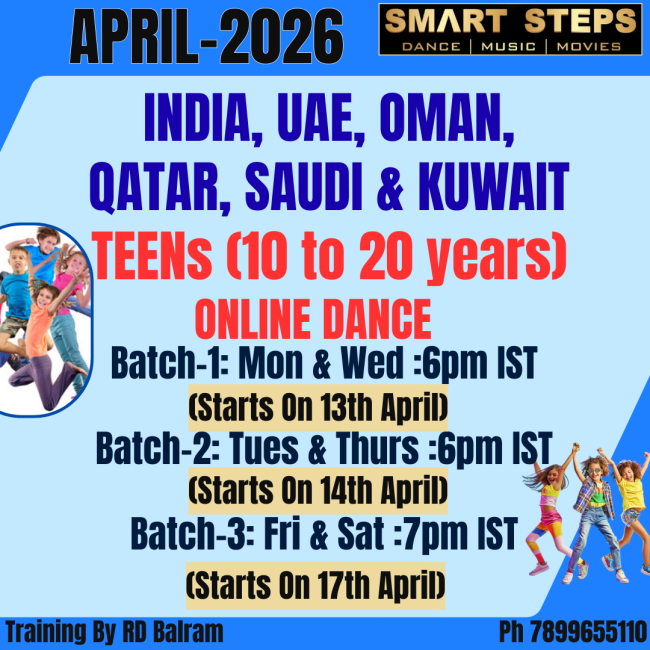 APRIL-2026

SMART STEPS
DANCE | MUSIC | MOVIES

INDIA, UAE, OMAN, QATAR, SAUDI & KUWAIT

TEENs (10 to 20 years)

ONLINE DANCE

Batch-1: Mon & Wed :6pm IST
(Starts On 13th April)

Batch-2: Tues & Thurs :6pm IST
(Starts On 14th April)

Batch-3: Fri & Sat :7pm IST
(Starts On 17th April)

Training By RD Balram

Ph 7899655110